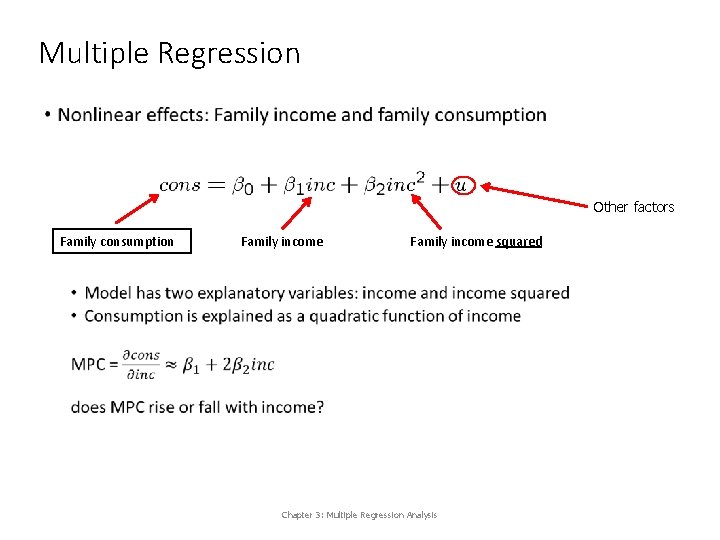 Multiple Regression

• Nonlinear effects: Family income and family consumption

$cons = \beta_0 + \beta_1 inc + \beta_2 inc^2 + u$

Other factors

Family consumption

Family income

Family income squared

• Model has two explanatory variables: income and income squared
• Consumption is explained as a quadratic function of income

MPC = $\frac{\partial cons}{\partial inc} \approx \beta_1 + 2\beta_2 inc$

does MPC rise or fall with income?

Chapter 3: Multiple Regression Analysis